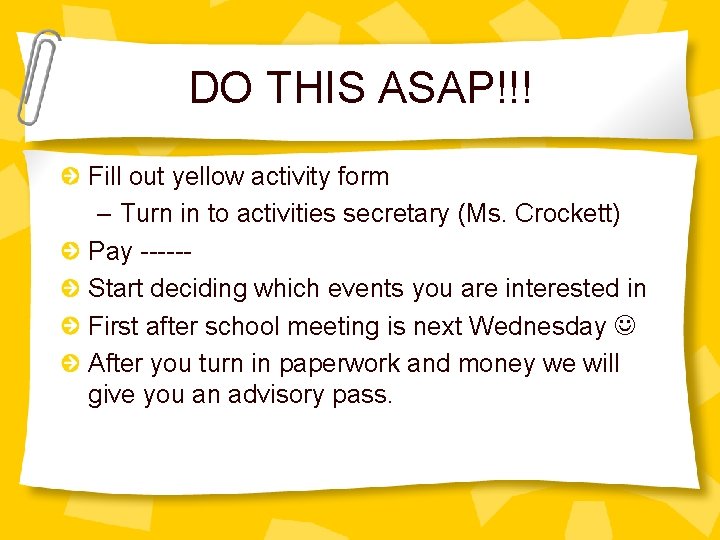 DO THIS ASAP!!!

Fill out yellow activity form
– Turn in to activities secretary (Ms. Crockett)
Pay ------
Start deciding which events you are interested in
First after school meeting is next Wednesday ☺
After you turn in paperwork and money we will give you an advisory pass.